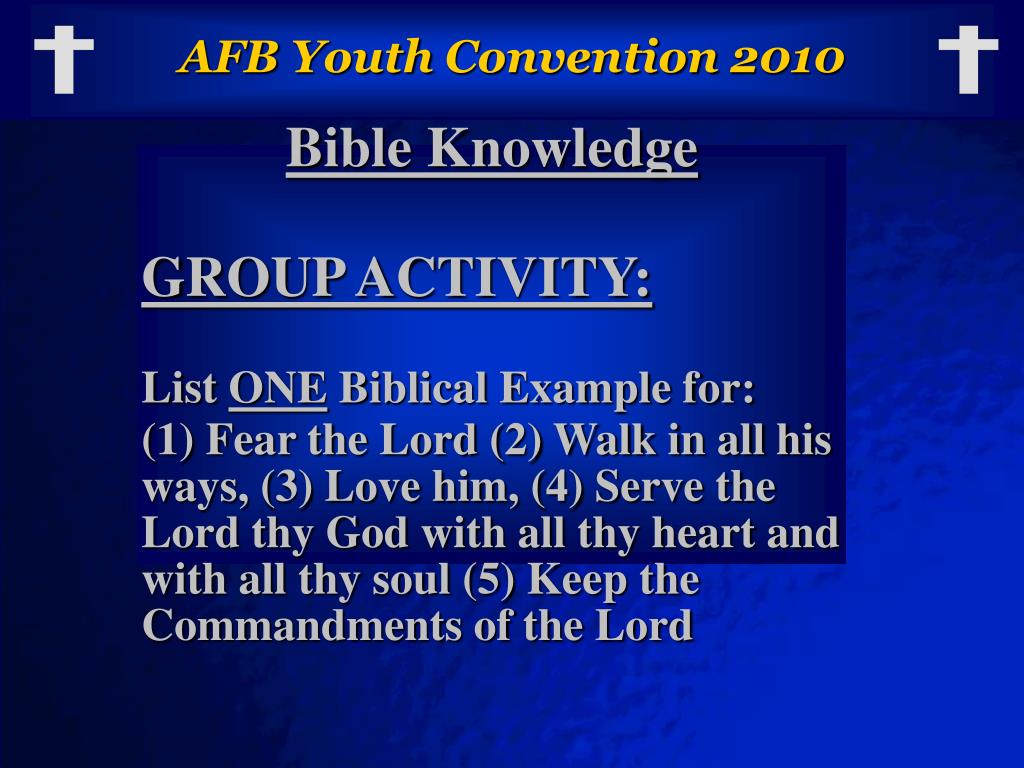 AFB Youth Convention 2010

Bible Knowledge

GROUP ACTIVITY:

List ONE Biblical Example for:
(1) Fear the Lord (2) Walk in all his ways, (3) Love him, (4) Serve the Lord thy God with all thy heart and with all thy soul (5) Keep the Commandments of the Lord